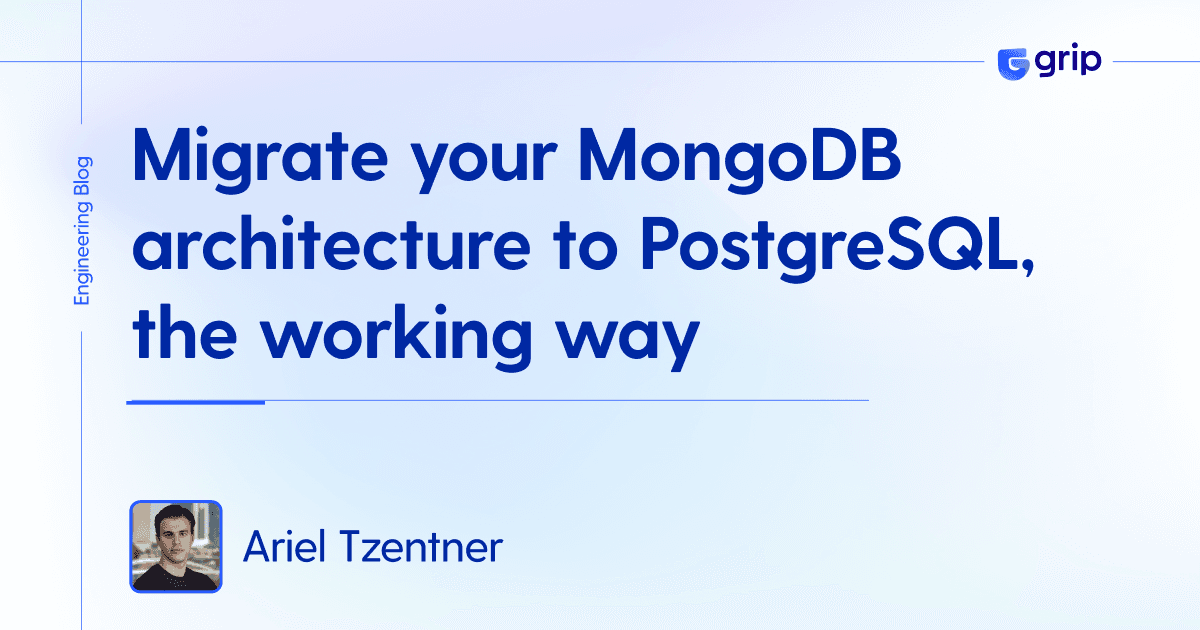 grip

Engineering Blog

Migrate your MongoDB architecture to PostgreSQL, the working way

Ariel Tzentner